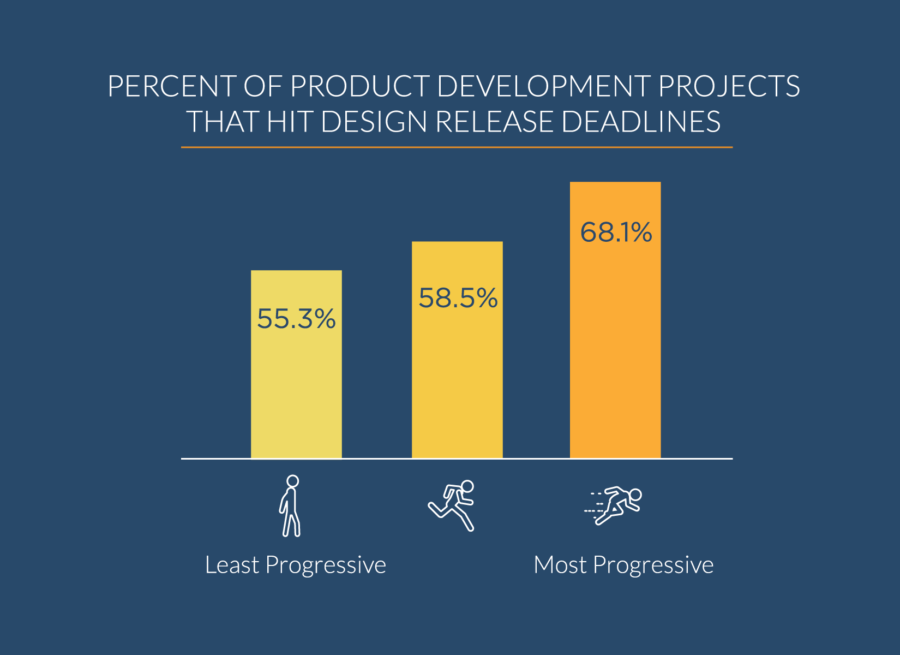 PERCENT OF PRODUCT DEVELOPMENT PROJECTS THAT HIT DESIGN RELEASE DEADLINES

55.3%

58.5%

68.1%

Least Progressive

Most Progressive